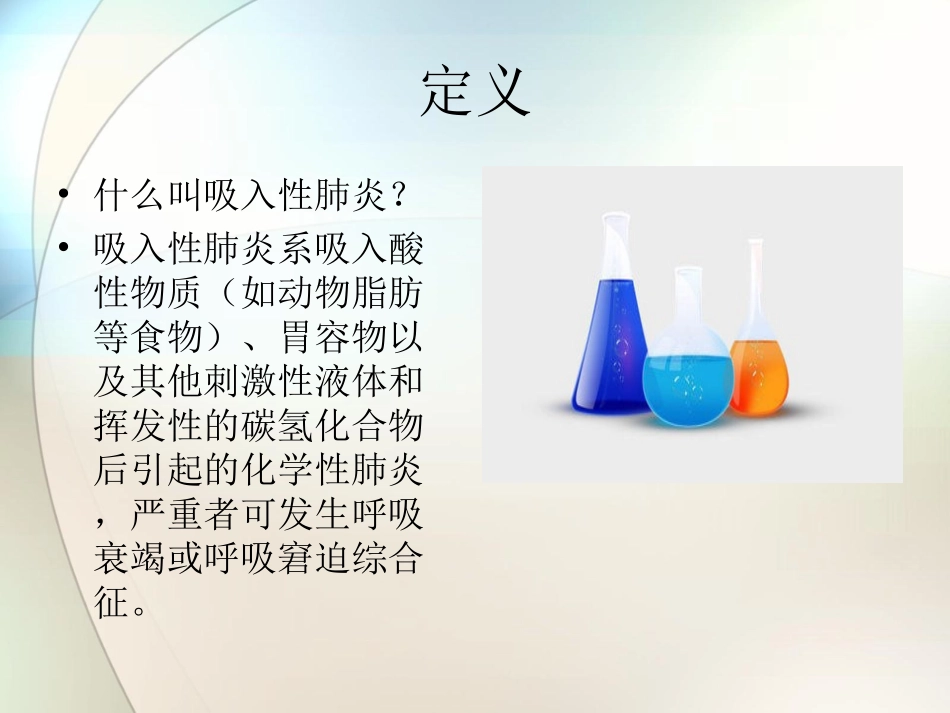 定义

• 什么叫吸入性肺炎？
• 吸入性肺炎系吸入酸性物质（如动物脂肪等食物）、胃容物以及其他刺激性液体和挥发性的碳氢化合物后引起的化学性肺炎，严重者可发生呼吸衰竭或呼吸窘迫综合征。